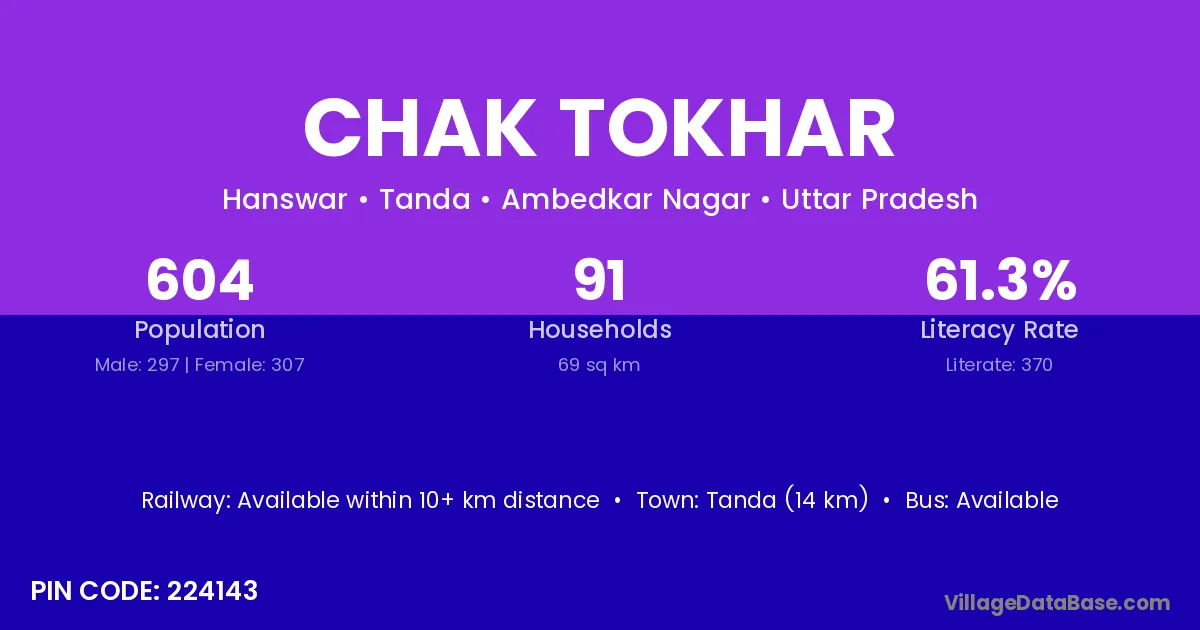 CHAK TOKHAR

Hanswar • Tanda • Ambedkar Nagar • Uttar Pradesh

604
Population
Male: 297 | Female: 307

91
Households
69 sq km

61.3%
Literacy Rate
Literate: 370

Railway: Available within 10+ km distance • Town: Tanda (14 km) • Bus: Available

PIN CODE: 224143

VillageDataBase.com